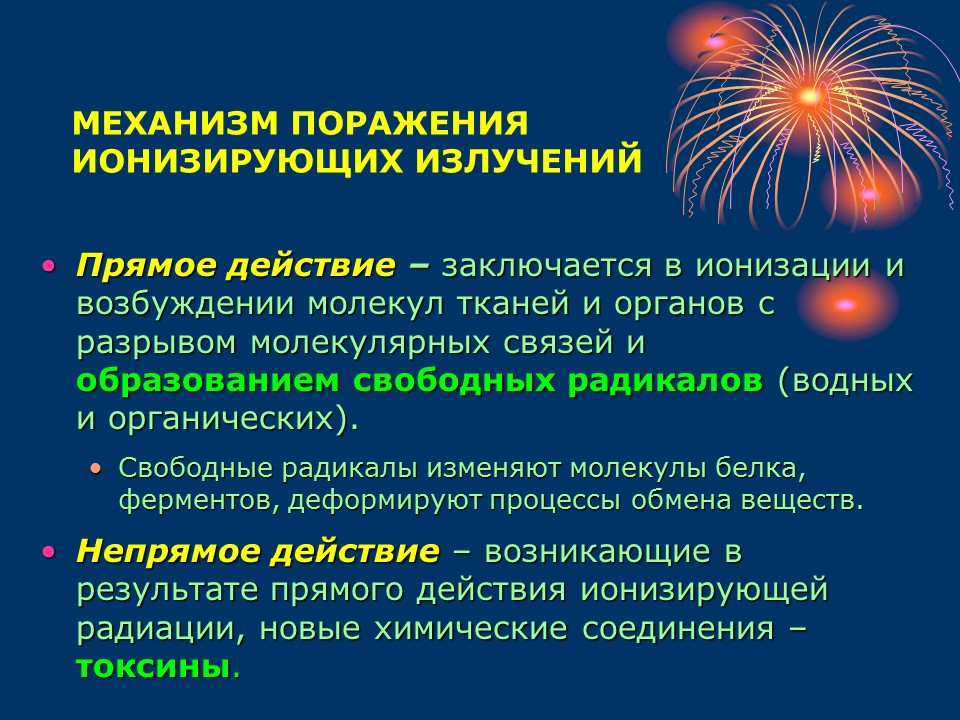 МЕХАНИЗМ ПОРАЖЕНИЯ ИОНИЗИРУЮЩИХ ИЗЛУЧЕНИЙ

• Прямое действие – заключается в ионизации и возбуждении молекул тканей и органов с разрывом молекулярных связей и образованием свободных радикалов (водных и органических).
  • Свободные радикалы изменяют молекулы белка, ферментов, деформируют процессы обмена веществ.
• Непрямое действие – возникающие в результате прямого действия ионизирующей радиации, новые химические соединения – токсины.